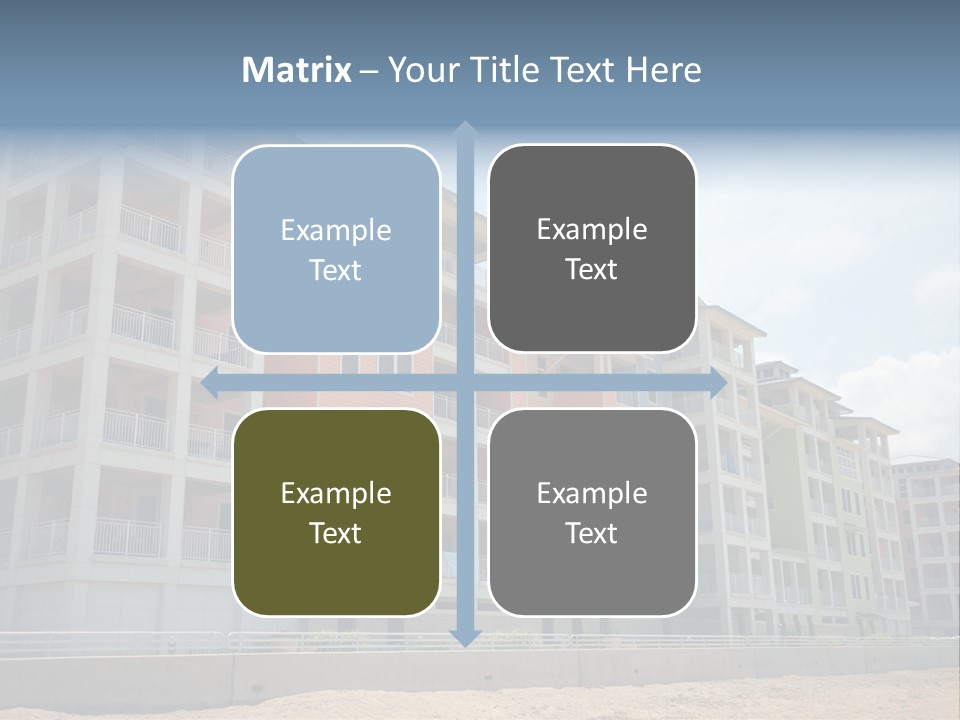 Matrix – Your Title Text Here

Example Text

Example Text

Example Text

Example Text